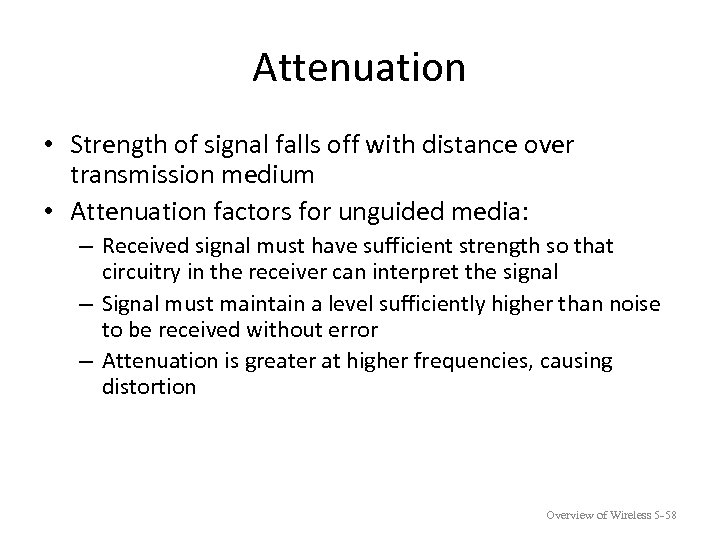 Attenuation

• Strength of signal falls off with distance over transmission medium
• Attenuation factors for unguided media:
– Received signal must have sufficient strength so that circuitry in the receiver can interpret the signal
– Signal must maintain a level sufficiently higher than noise to be received without error
– Attenuation is greater at higher frequencies, causing distortion

Overview of Wireless 5-58